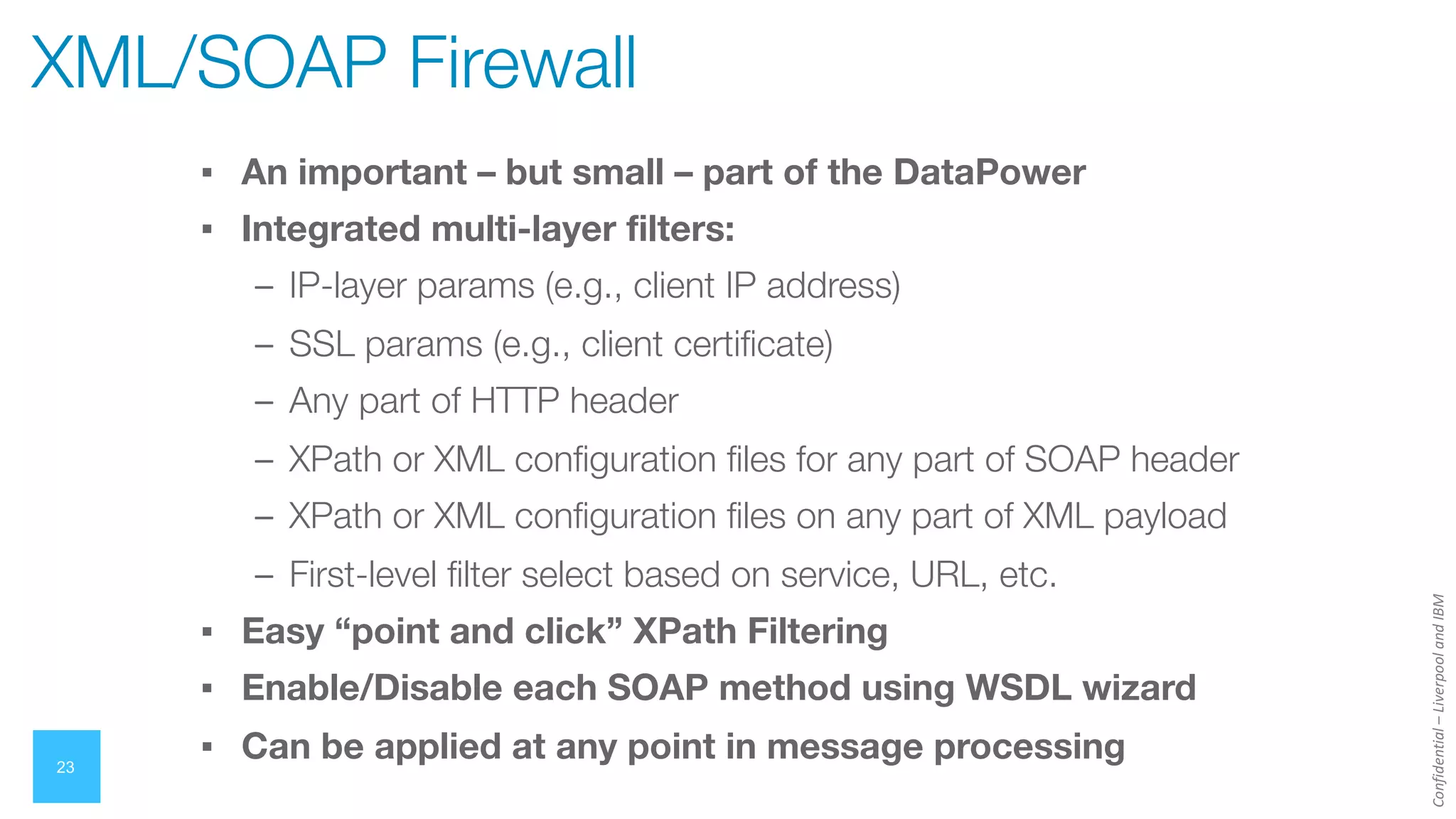 XML/SOAP Firewall

▪ An important – but small – part of the DataPower

▪ Integrated multi-layer filters:

– IP-layer params (e.g., client IP address)

– SSL params (e.g., client certificate)

– Any part of HTTP header

– XPath or XML configuration files for any part of SOAP header

– XPath or XML configuration files on any part of XML payload

– First-level filter select based on service, URL, etc.

▪ Easy “point and click” XPath Filtering

▪ Enable/Disable each SOAP method using WSDL wizard

▪ Can be applied at any point in message processing

23

Confidential – Liverpool and IBM